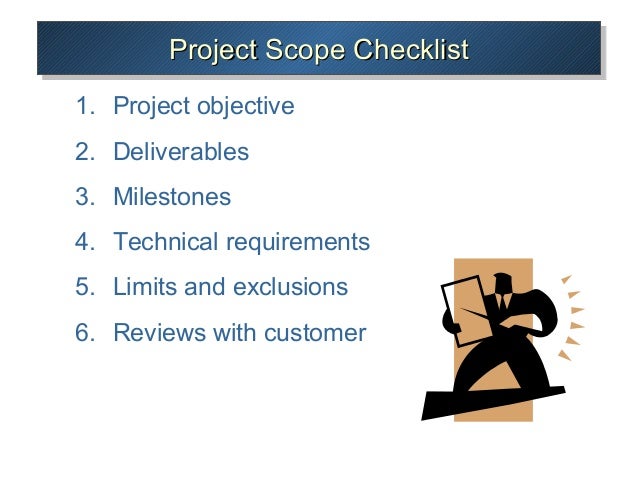 Project Scope Checklist

1. Project objective
2. Deliverables
3. Milestones
4. Technical requirements
5. Limits and exclusions
6. Reviews with customer